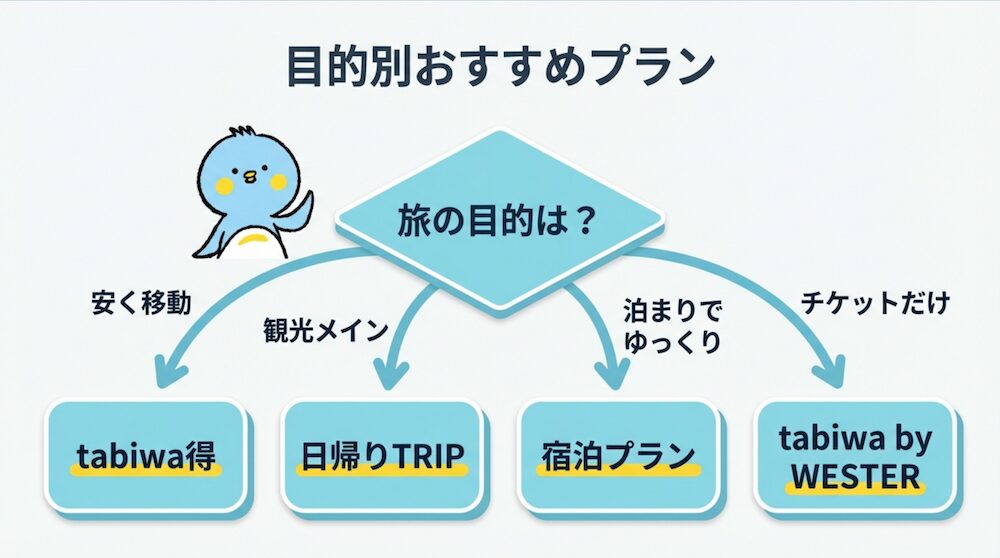 目的別おすすめプラン

旅の目的は？

安く移動

観光メイン

泊まりでゆっくり

チケットだけ

tabiwa得

日帰りTRIP

宿泊プラン

tabiwa by WESTER